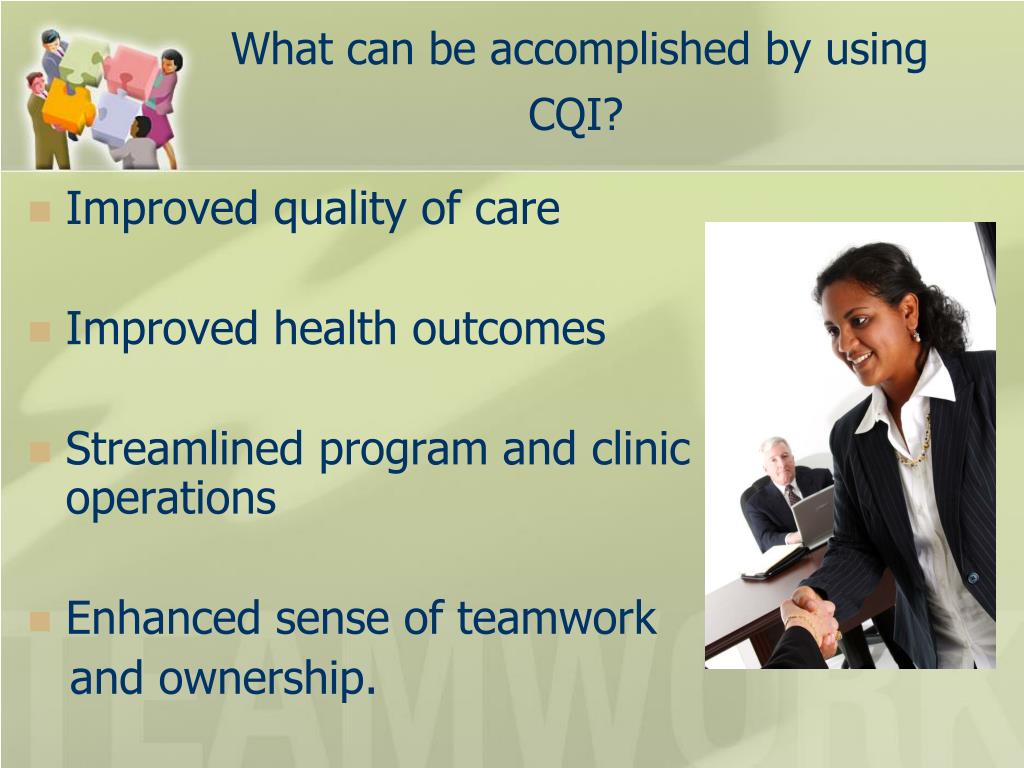 What can be accomplished by using CQI?

Improved quality of care

Improved health outcomes

Streamlined program and clinic operations

Enhanced sense of teamwork and ownership.

TEAMWORK